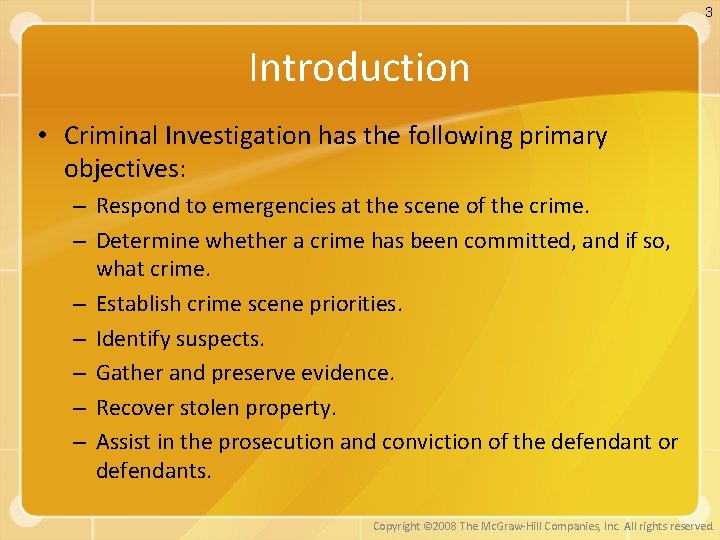 3

Introduction

• Criminal Investigation has the following primary objectives:
– Respond to emergencies at the scene of the crime.
– Determine whether a crime has been committed, and if so, what crime.
– Establish crime scene priorities.
– Identify suspects.
– Gather and preserve evidence.
– Recover stolen property.
– Assist in the prosecution and conviction of the defendant or defendants.

Copyright ©2008 The McGraw-Hill Companies, Inc. All rights reserved.